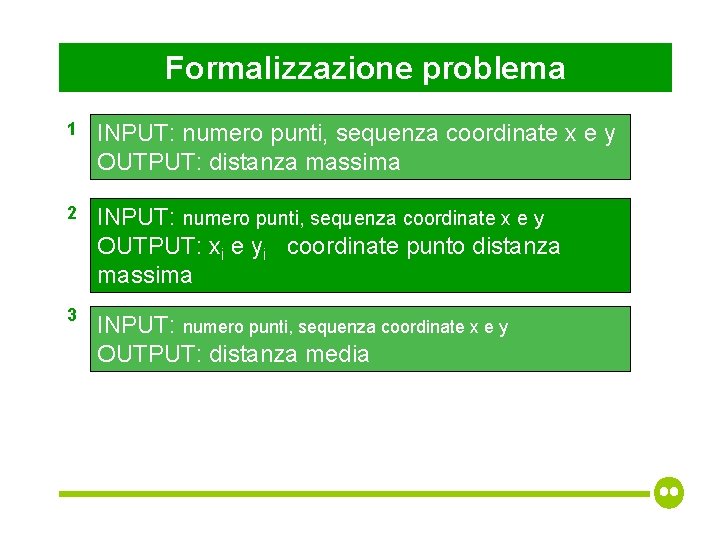 Formalizzazione problema

1
INPUT: numero punti, sequenza coordinate x e y
OUTPUT: distanza massima

2
INPUT: numero punti, sequenza coordinate x e y
OUTPUT: $x_i$ e $y_i$ coordinate punto distanza massima

3
INPUT: numero punti, sequenza coordinate x e y
OUTPUT: distanza media